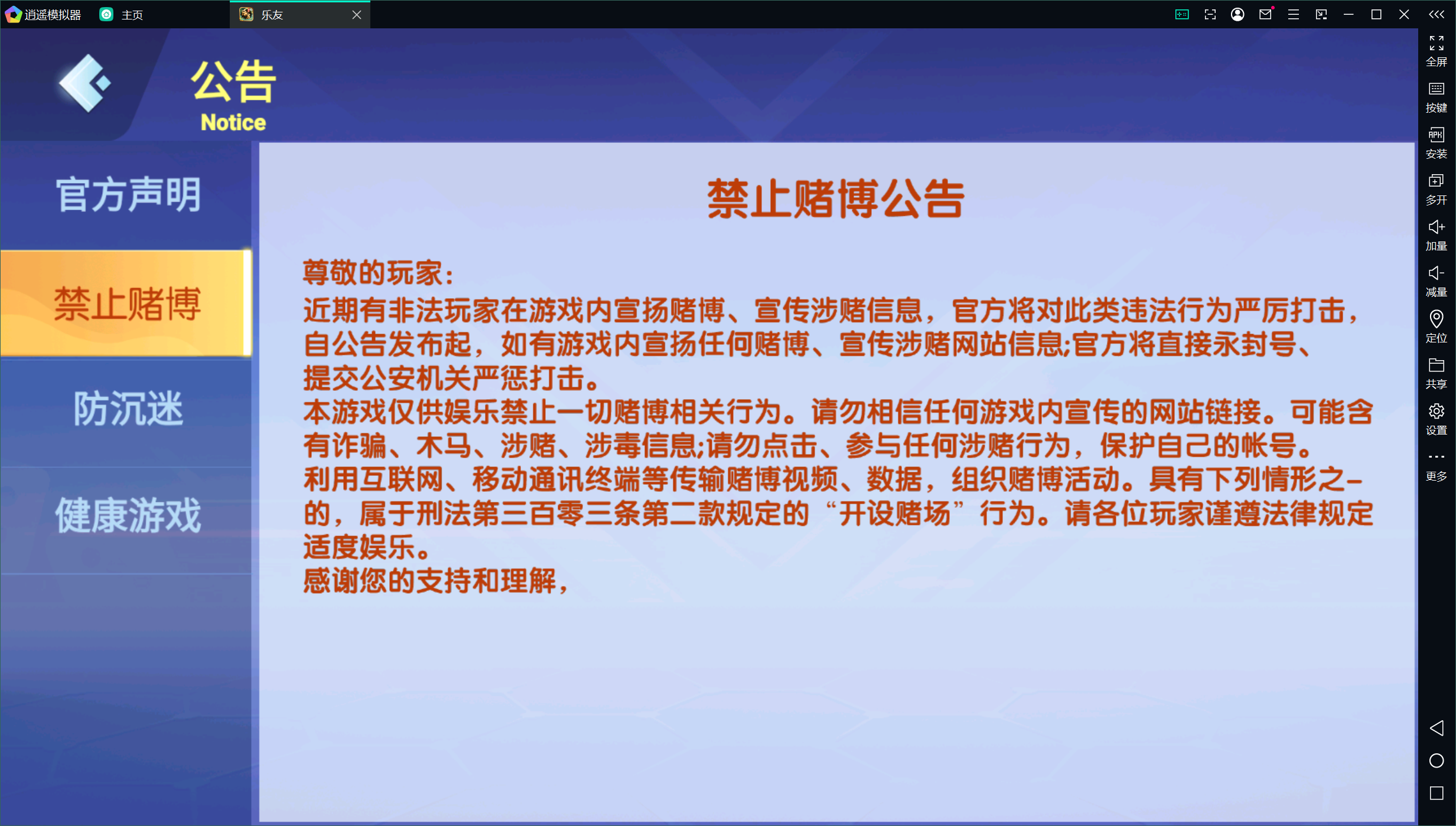 逍遥模拟器 主页 乐友

全屏
按键
安装
多开
加量
减量
定位
共享
设置
更多

公告
Notice

官方声明
禁止赌博
防沉迷
健康游戏

禁止赌博公告

尊敬的玩家:
近期有非法玩家在游戏内宣扬赌博、宣传涉赌信息，官方将对此类违法行为严厉打击，自公告发布起，如有游戏内宣扬任何赌博、宣传涉赌网站信息;官方将直接永封号、提交公安机关严惩打击。
本游戏仅供娱乐禁止一切赌博相关行为。请勿相信任何游戏内宣传的网站链接。可能含有诈骗、木马、涉赌、涉毒信息;请勿点击、参与任何涉赌行为，保护自己的帐号。
利用互联网、移动通讯终端等传输赌博视频、数据，组织赌博活动。具有下列情形之一的，属于刑法第三百零三条第二款规定的“开设赌场”行为。请各位玩家谨遵法律规定适度娱乐。
感谢您的支持和理解，